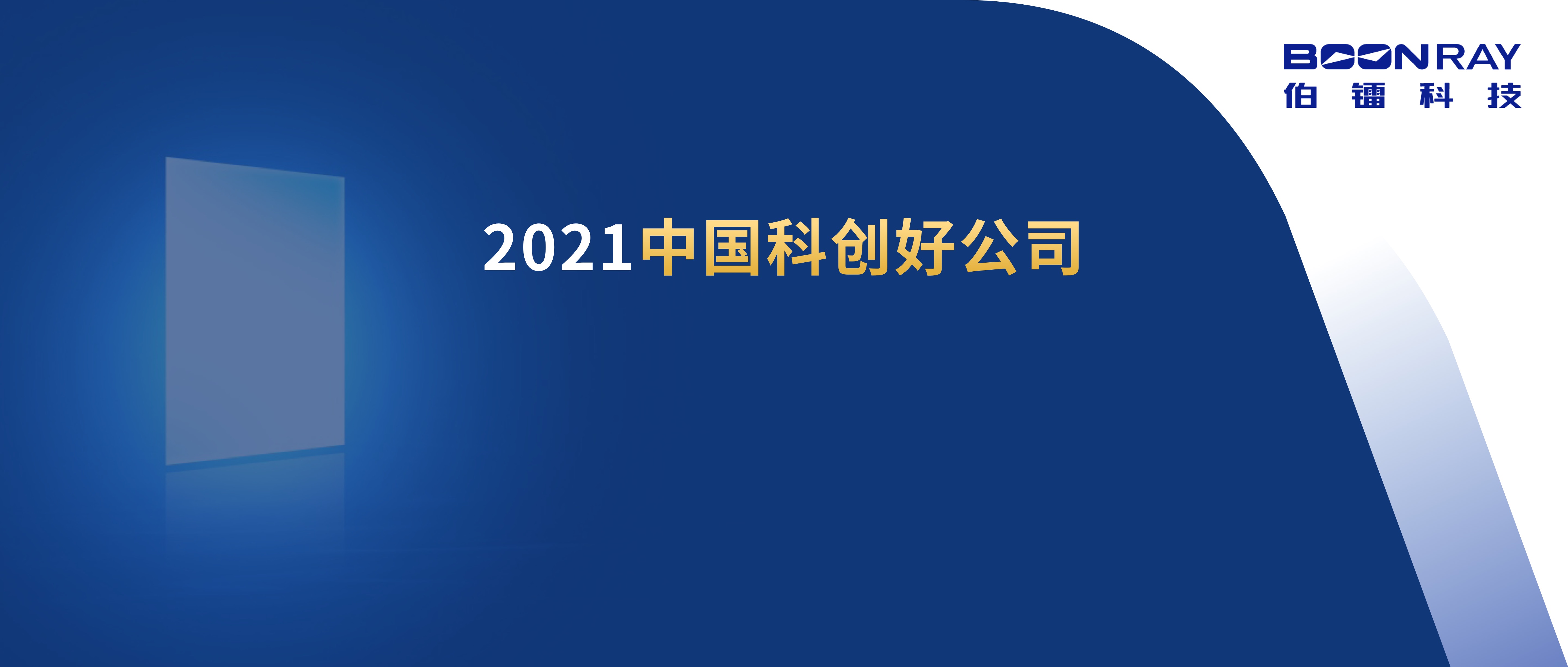 BOONRAY
伯镭科技

2021中国科创好公司